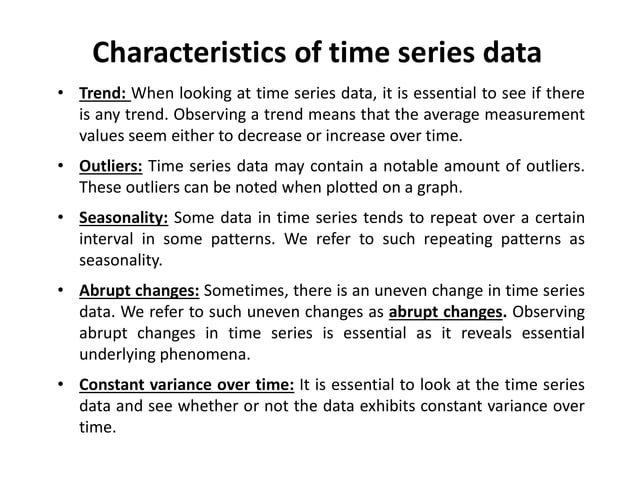 Characteristics of time series data

• Trend: When looking at time series data, it is essential to see if there is any trend. Observing a trend means that the average measurement values seem either to decrease or increase over time.

• Outliers: Time series data may contain a notable amount of outliers. These outliers can be noted when plotted on a graph.

• Seasonality: Some data in time series tends to repeat over a certain interval in some patterns. We refer to such repeating patterns as seasonality.

• Abrupt changes: Sometimes, there is an uneven change in time series data. We refer to such uneven changes as abrupt changes. Observing abrupt changes in time series is essential as it reveals essential underlying phenomena.

• Constant variance over time: It is essential to look at the time series data and see whether or not the data exhibits constant variance over time.